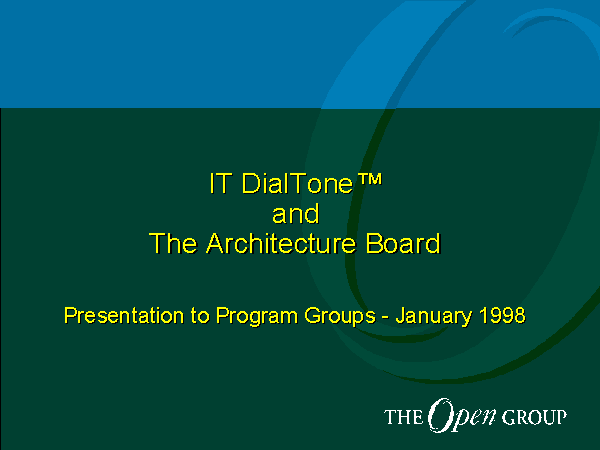 IT DialTone™
and
The Architecture Board

Presentation to Program Groups - January 1998

THE Open GROUP